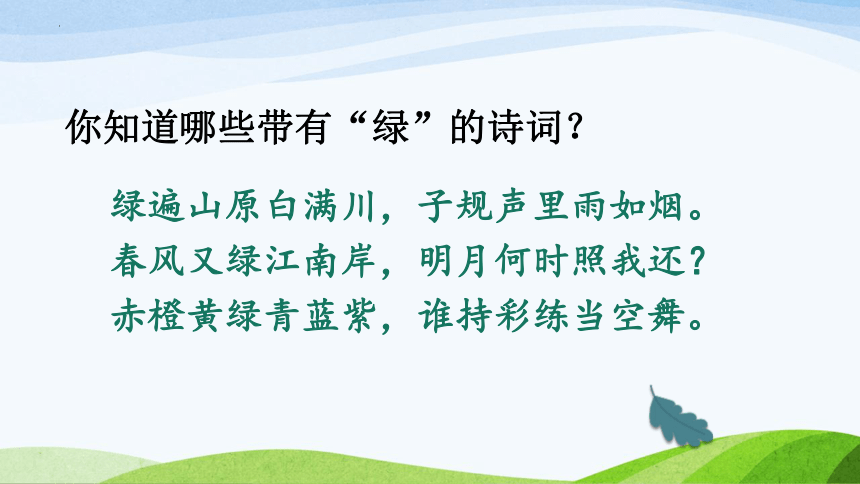 你知道哪些带有“绿”的诗词？

绿遍山原白满川，子规声里雨如烟。
春风又绿江南岸，明月何时照我还？
赤橙黄绿青蓝紫，谁持彩练当空舞。